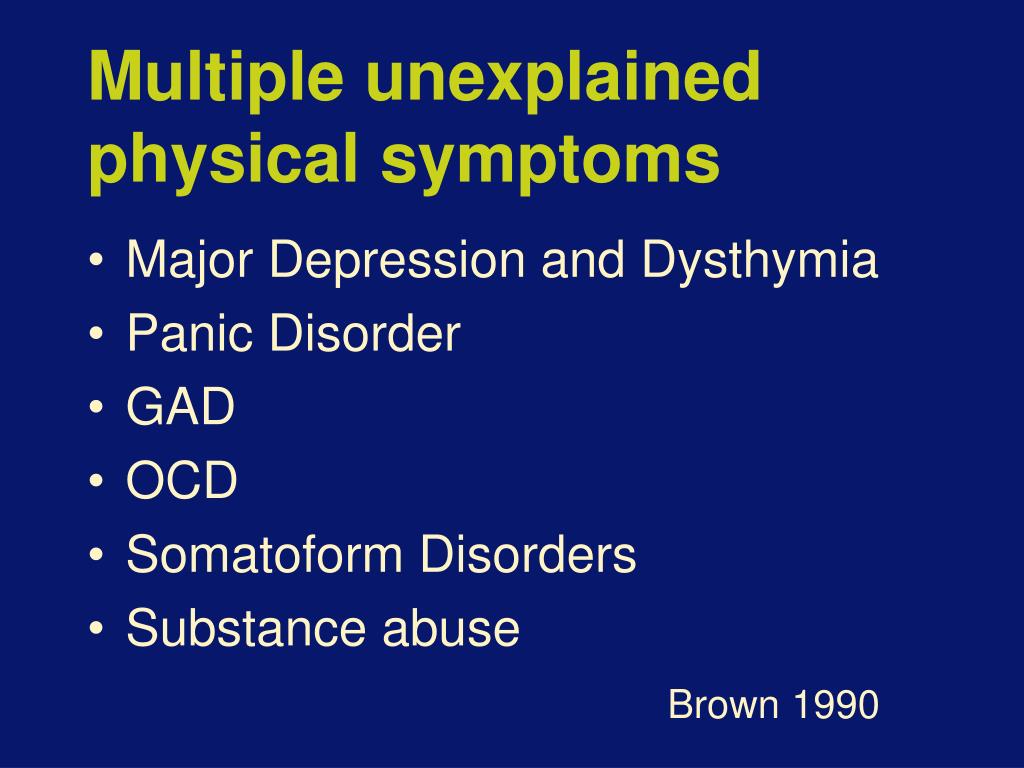 Multiple unexplained physical symptoms

• Major Depression and Dysthymia
• Panic Disorder
• GAD
• OCD
• Somatoform Disorders
• Substance abuse

Brown 1990